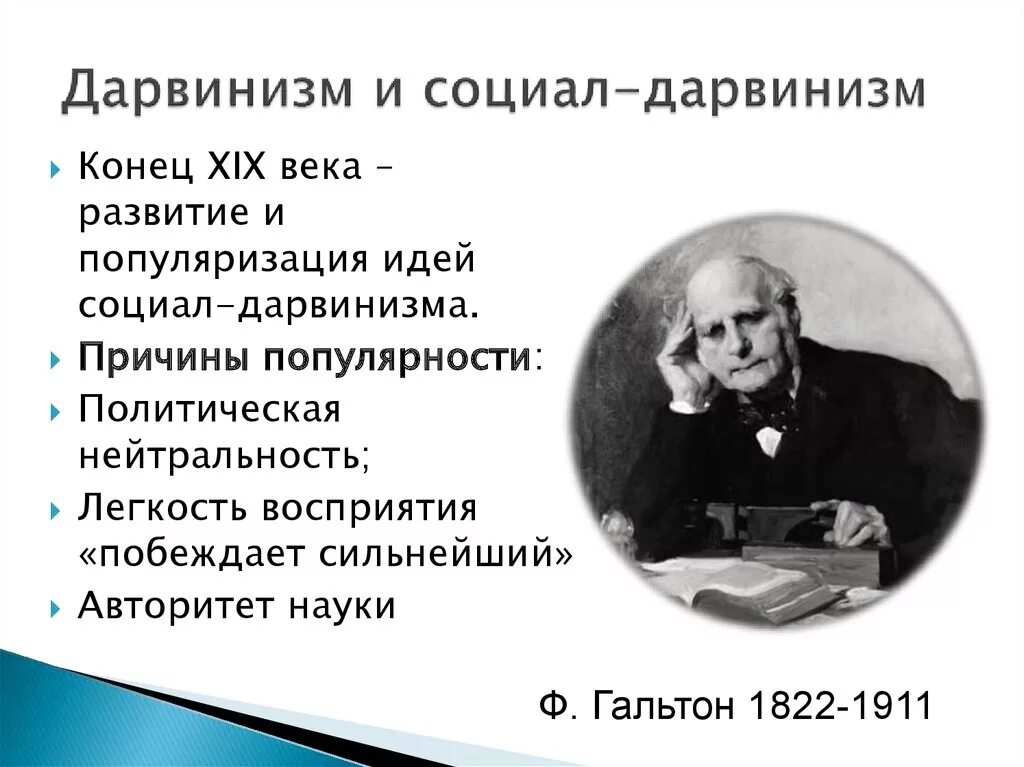 Дарвинизм и социал-дарвинизм

Конец XIX века – развитие и популяризация идей социал-дарвинизма.

Причины популярности:

Политическая нейтральность;

Легкость восприятия «побеждает сильнейший»

Авторитет науки

Ф. Гальтон 1822-1911